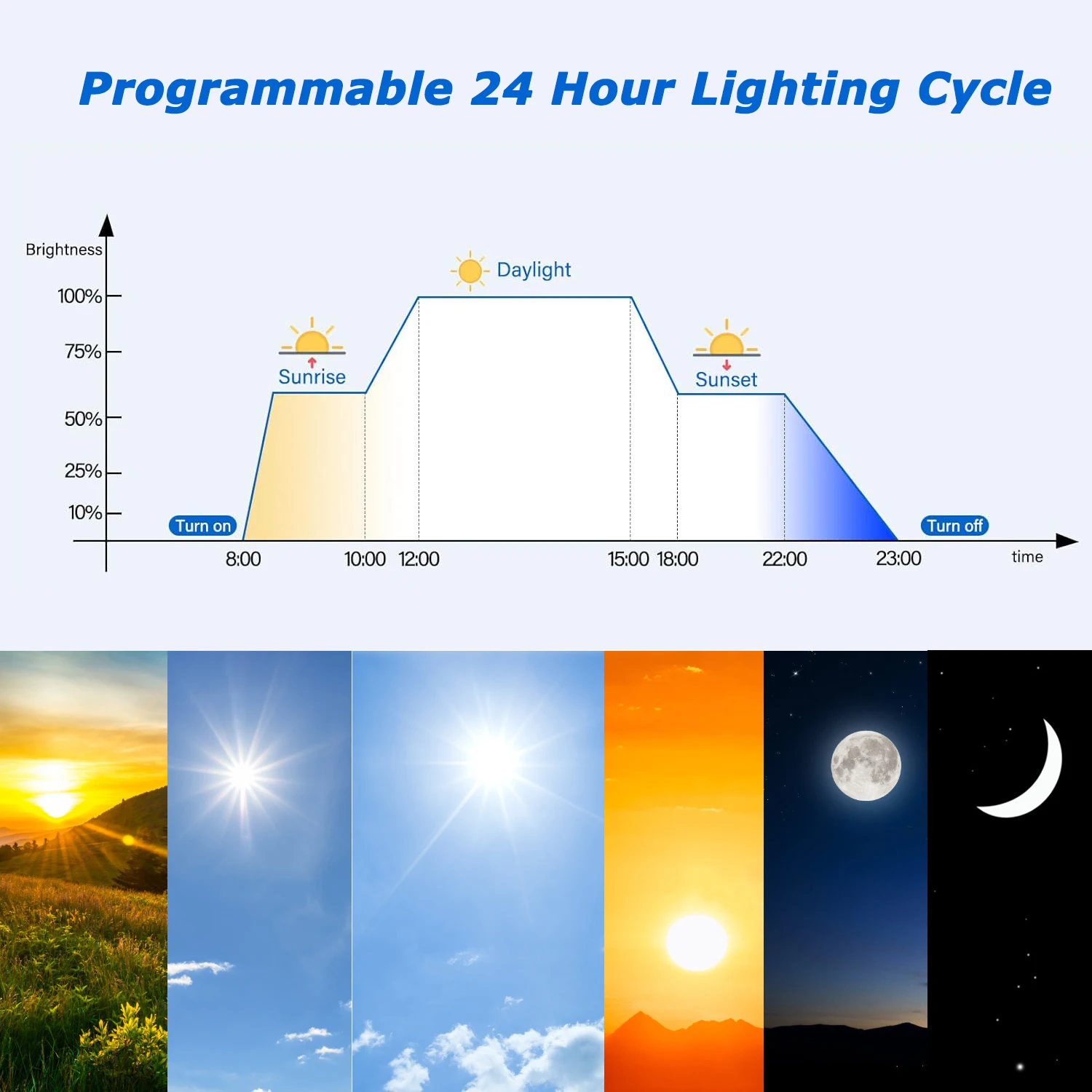 Programmable 24 Hour Lighting Cycle

Brightness

100%
75%
50%
25%
10%

Daylight
Sunrise
Sunset
Turn on
Turn off

8:00
10:00
12:00
15:00
18:00
22:00
23:00
time